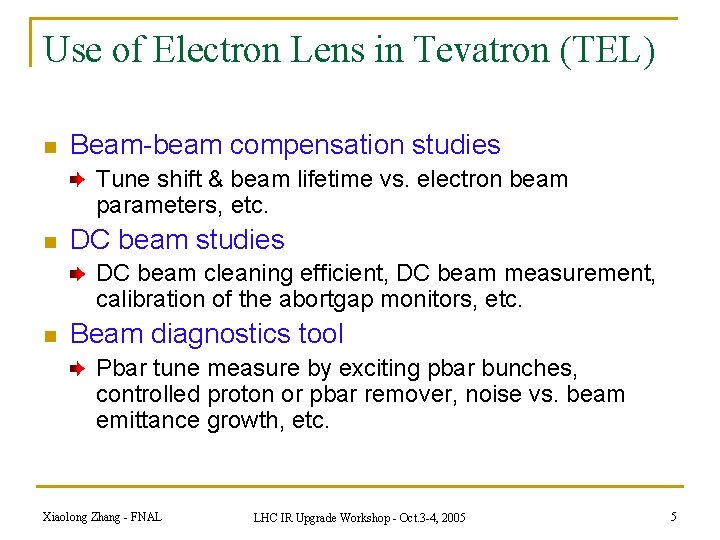 Use of Electron Lens in Tevatron (TEL)

Beam-beam compensation studies

Tune shift & beam lifetime vs. electron beam parameters, etc.

DC beam studies

DC beam cleaning efficient, DC beam measurement, calibration of the abortgap monitors, etc.

Beam diagnostics tool

Pbar tune measure by exciting pbar bunches, controlled proton or pbar remover, noise vs. beam emittance growth, etc.

Xiaolong Zhang - FNAL

LHC IR Upgrade Workshop - Oct.3-4, 2005

5